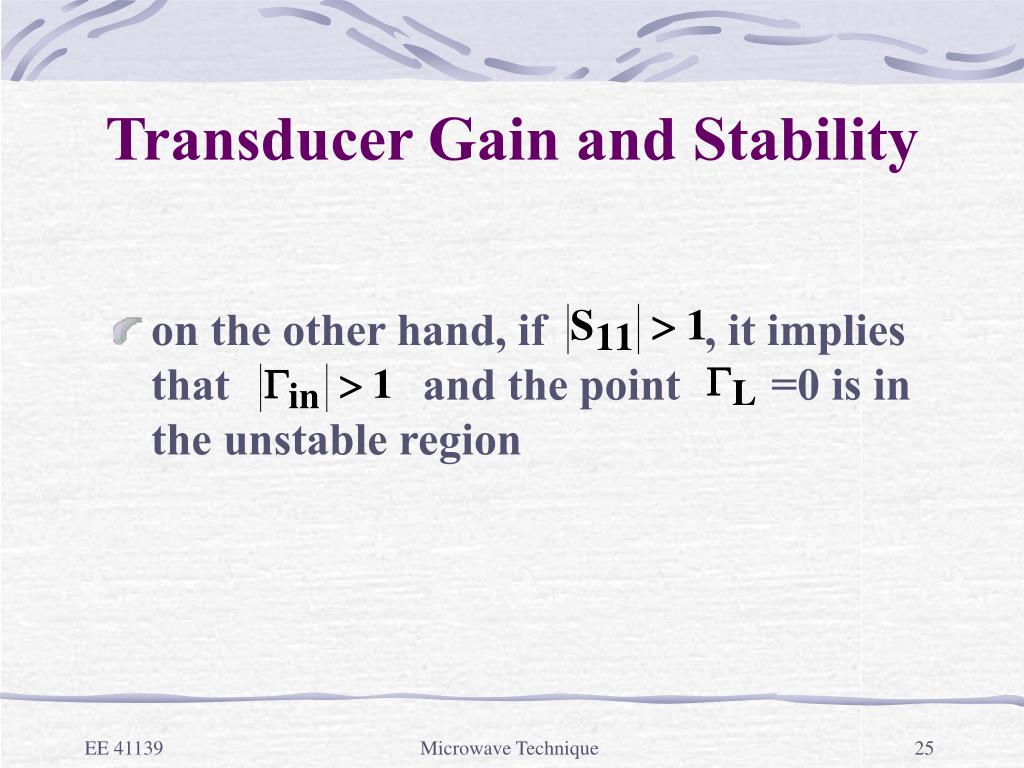 Transducer Gain and Stability

on the other hand, if $|S_{11}| > 1$, it implies that $|\Gamma_{in}| > 1$ and the point $\Gamma_L$ =0 is in the unstable region

EE 41139

Microwave Technique

25